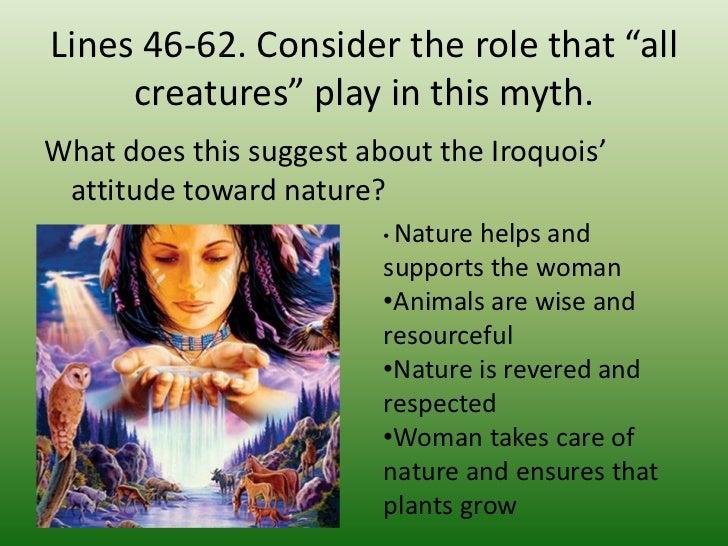 Lines 46-62. Consider the role that “all creatures” play in this myth.

What does this suggest about the Iroquois’ attitude toward nature?

• Nature helps and supports the woman
•Animals are wise and resourceful
•Nature is revered and respected
•Woman takes care of nature and ensures that plants grow